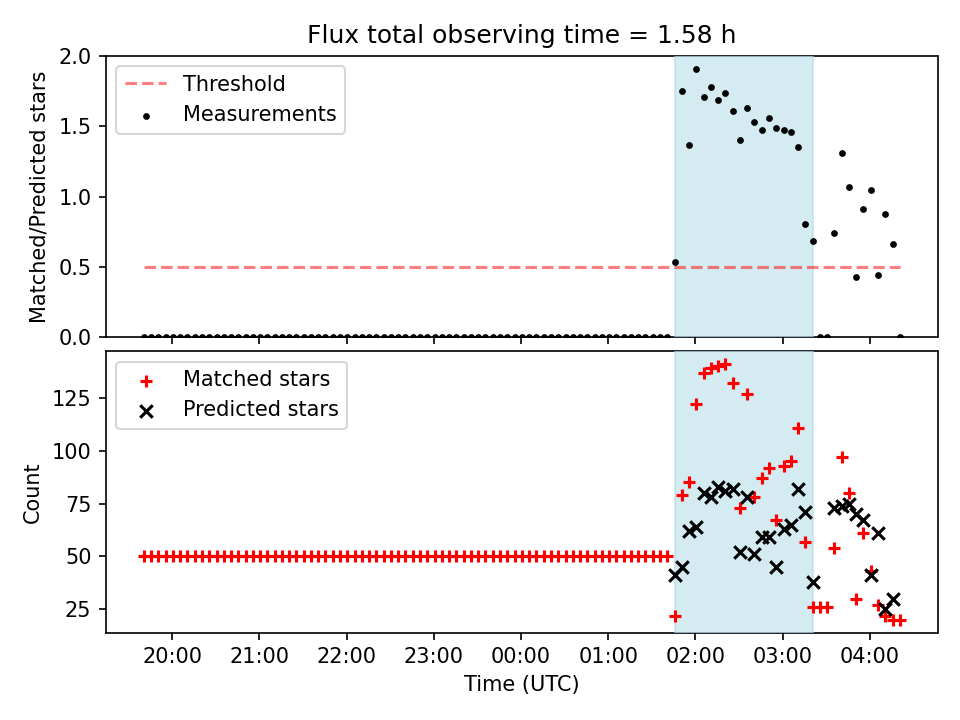 Flux total observing time = 1.58 h

Threshold
Measurements

Matched/Predicted stars

2.0
1.5
1.0
0.5
0.0

Matched stars
Predicted stars

Count

125
100
75
50
25

20:00
21:00
22:00
23:00
00:00
01:00
02:00
03:00
04:00

Time (UTC)